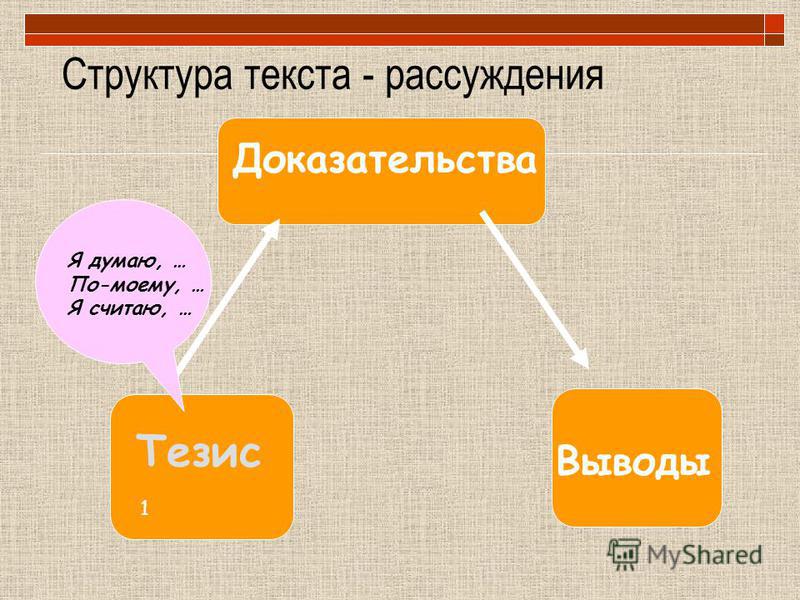 Структура текста - рассуждения

Доказательства

Я думаю, …
По-моему, …
Я считаю, …

Тезис
1

Выводы

MyShared